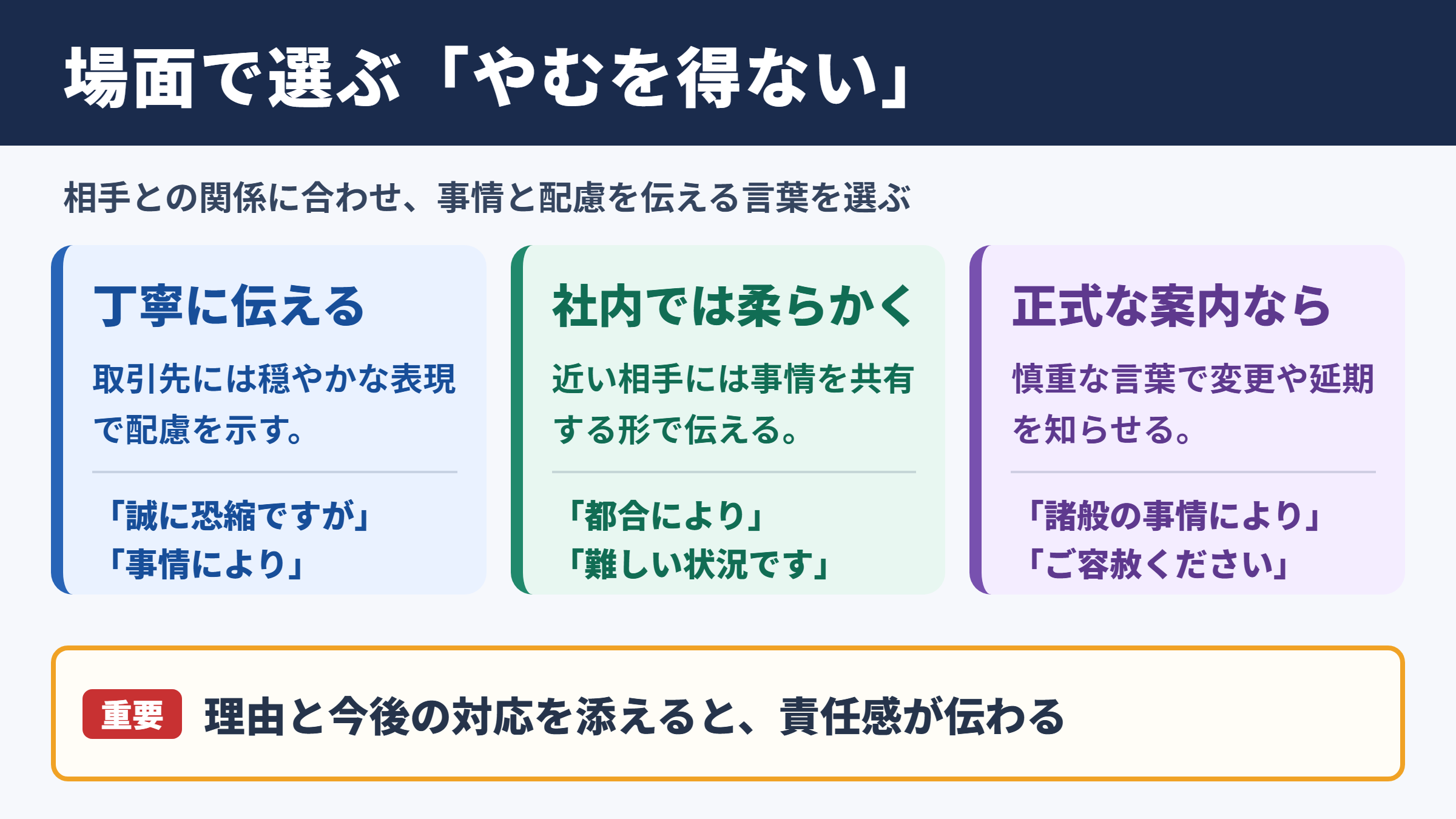 場面で選ぶ「やむを得ない」

相手との関係に合わせ、事情と配慮を伝える言葉を選ぶ

丁寧に伝える

取引先には穏やかな表現で配慮を示す。

「誠に恐縮ですが」
「事情により」

社内では柔らかく

近い相手には事情を共有する形で伝える。

「都合により」
「難しい状況です」

正式な案内なら

慎重な言葉で変更や延期を知らせる。

「諸般の事情により」
「ご容赦ください」

重要 理由と今後の対応を添えると、責任感が伝わる